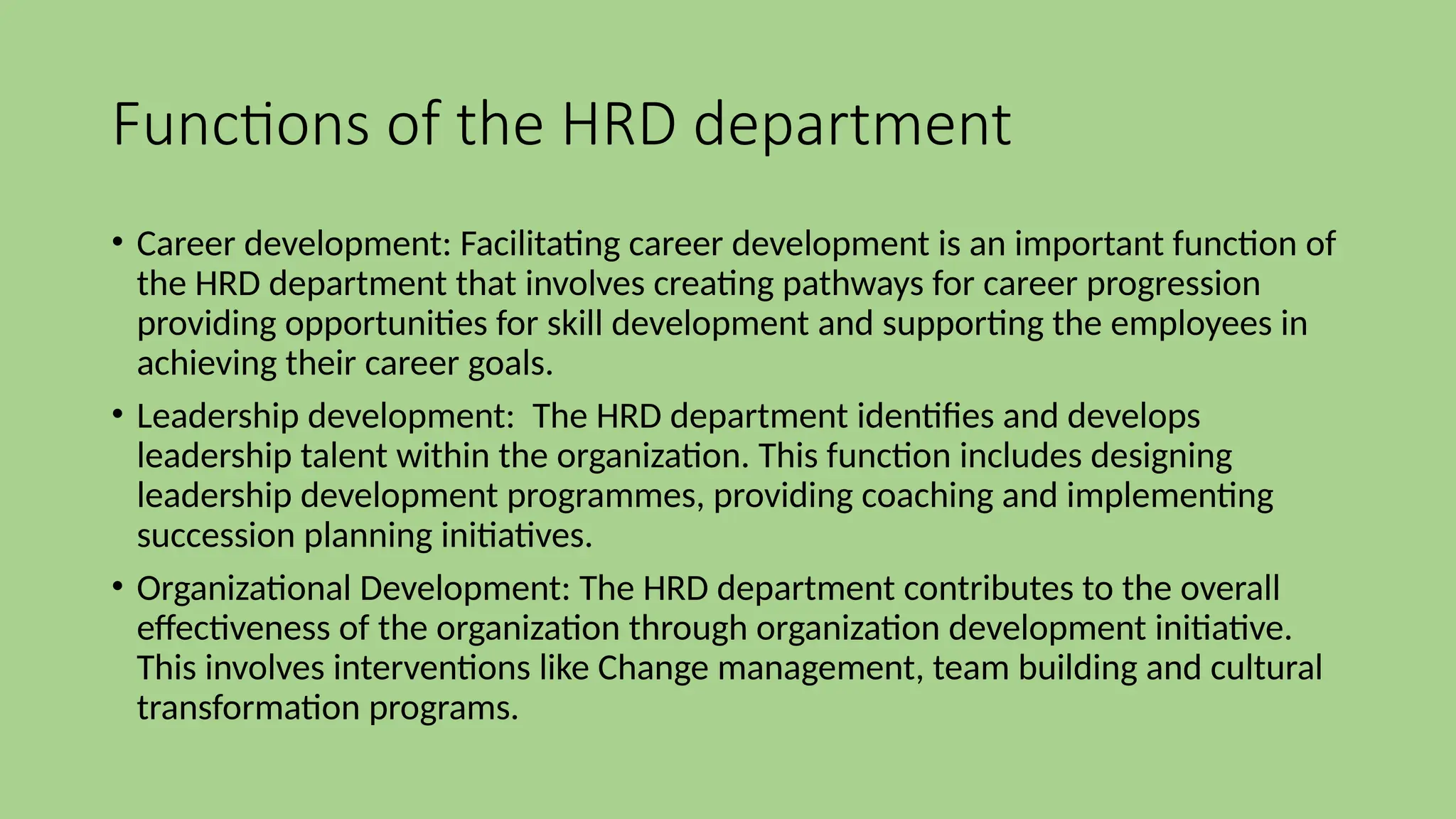 Functions of the HRD department

• Career development: Facilitating career development is an important function of the HRD department that involves creating pathways for career progression providing opportunities for skill development and supporting the employees in achieving their career goals.

• Leadership development:  The HRD department identifies and develops leadership talent within the organization. This function includes designing leadership development programmes, providing coaching and implementing succession planning initiatives.

• Organizational Development: The HRD department contributes to the overall effectiveness of the organization through organization development initiative. This involves interventions like Change management, team building and cultural transformation programs.